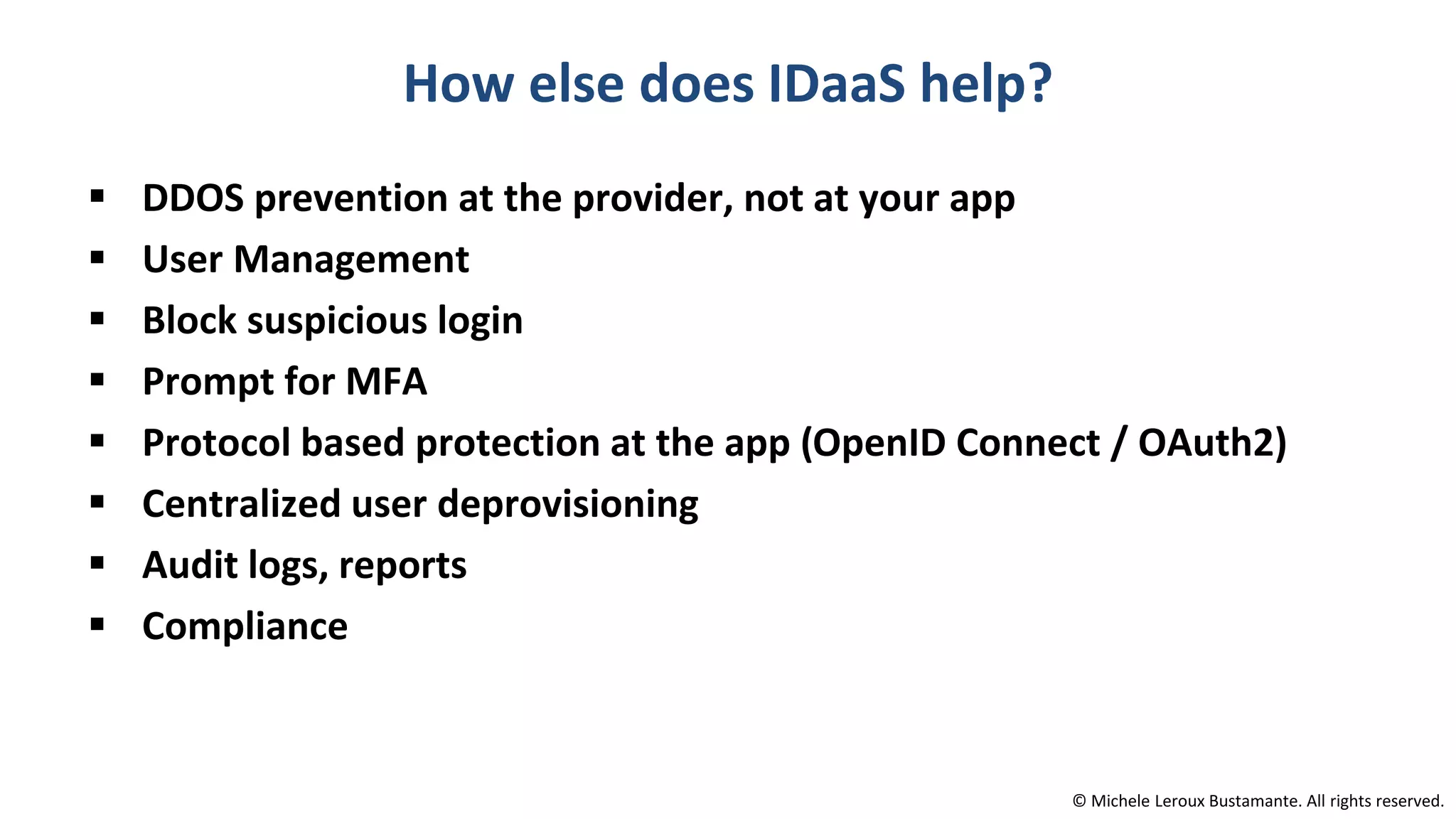 How else does IDaaS help?

▪ DDOS prevention at the provider, not at your app
▪ User Management
▪ Block suspicious login
▪ Prompt for MFA
▪ Protocol based protection at the app (OpenID Connect / OAuth2)
▪ Centralized user deprovisioning
▪ Audit logs, reports
▪ Compliance

© Michele Leroux Bustamante. All rights reserved.